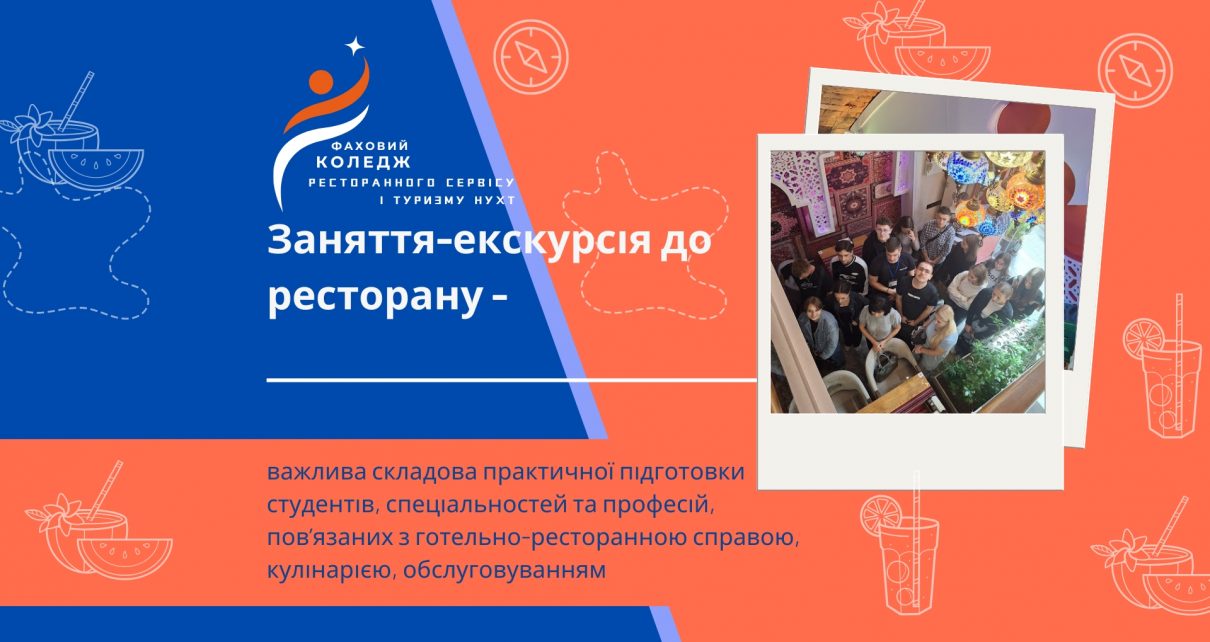 ФАХОВИЙ
КОЛЕДЖ
РЕСТОРАННОГО СЕРВІСУ
І ТУРИЗМУ НУХТ

Заняття-екскурсія до ресторану -

важлива складова практичної підготовки студентів, спеціальностей та професій, пов'язаних з готельно-ресторанною справою, кулінарією, обслуговуванням